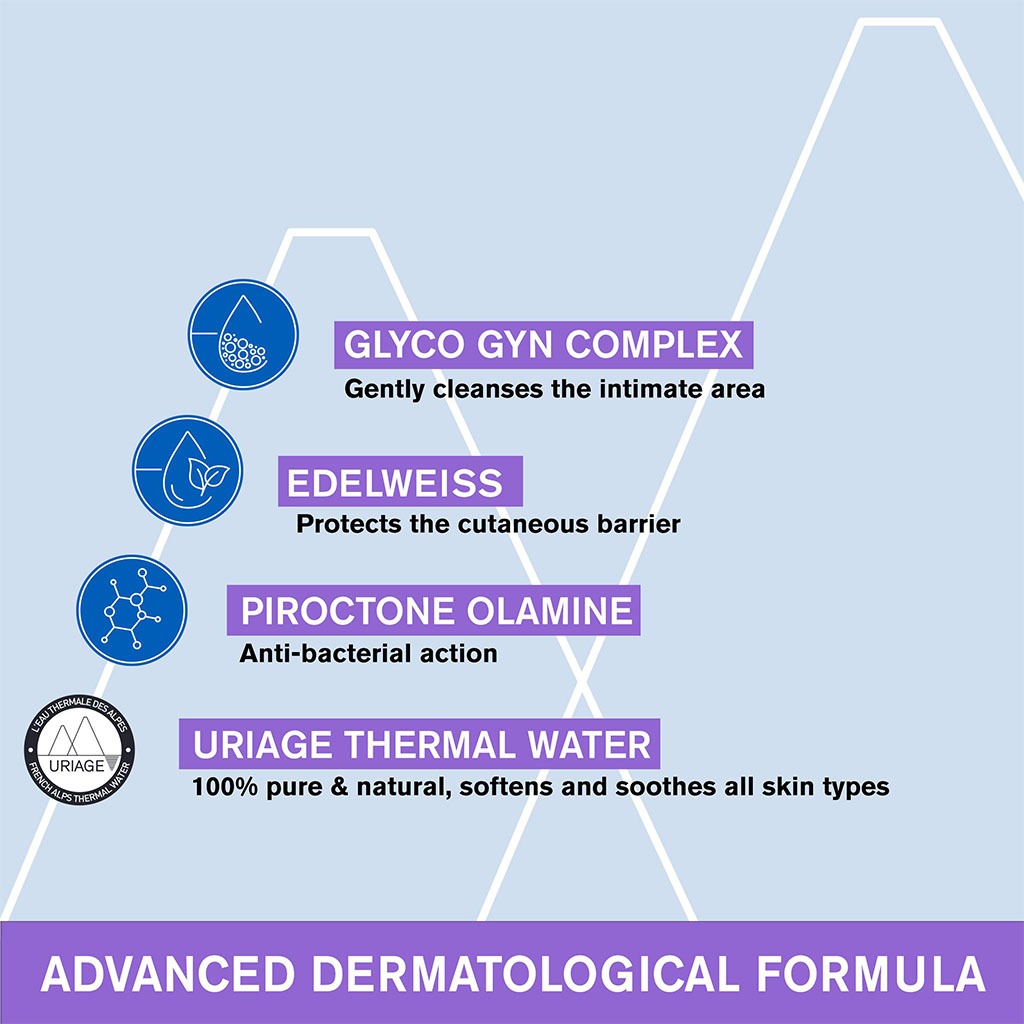 GLYCO GYN COMPLEX
Gently cleanses the intimate area

EDELWEISS
Protects the cutaneous barrier

PIROCTONE OLAMINE
Anti-bacterial action

L'EAU THERMALE DES ALPES
URIAGE
FRENCH ALPS THERMAL WATER

URIAGE THERMAL WATER
100% pure & natural, softens and soothes all skin types

ADVANCED DERMATOLOGICAL FORMULA